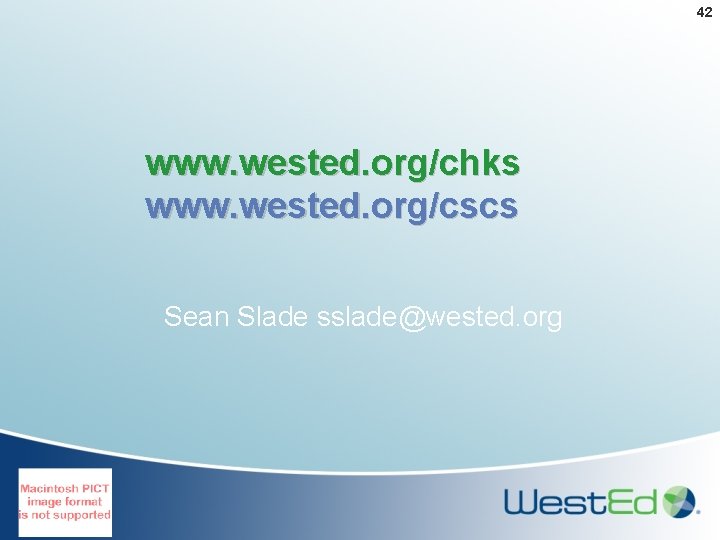 42

www.wested.org/chks
www.wested.org/cscs

Sean Slade sslade@wested.org

Macintosh PICT image format is not supported

WestEd